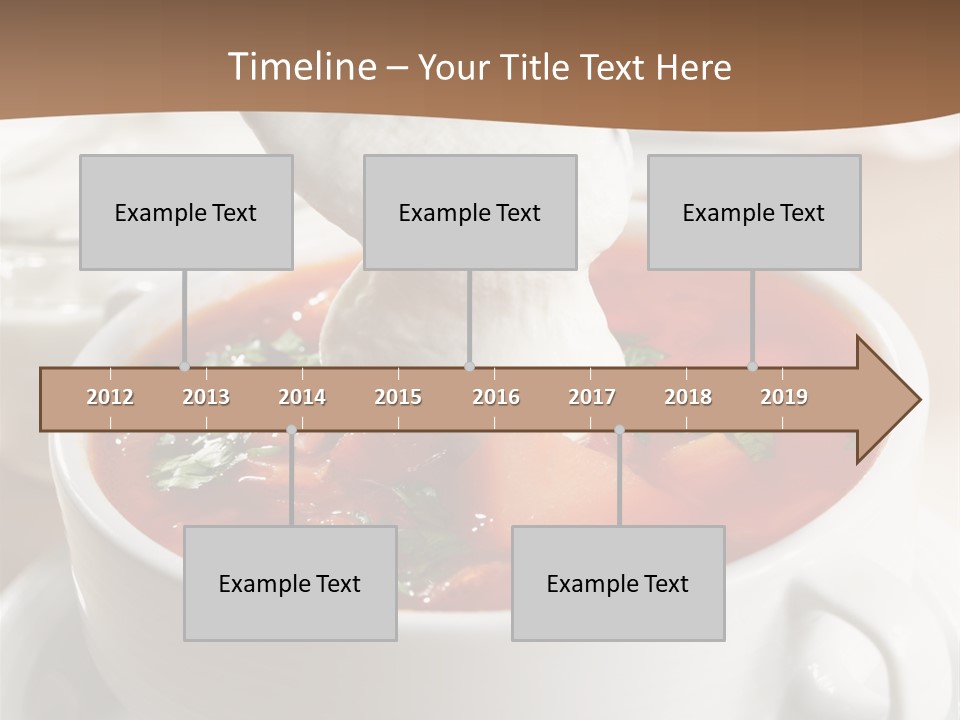 Timeline – Your Title Text Here

Example Text

Example Text

Example Text

2012 2013 2014 2015 2016 2017 2018 2019

Example Text

Example Text